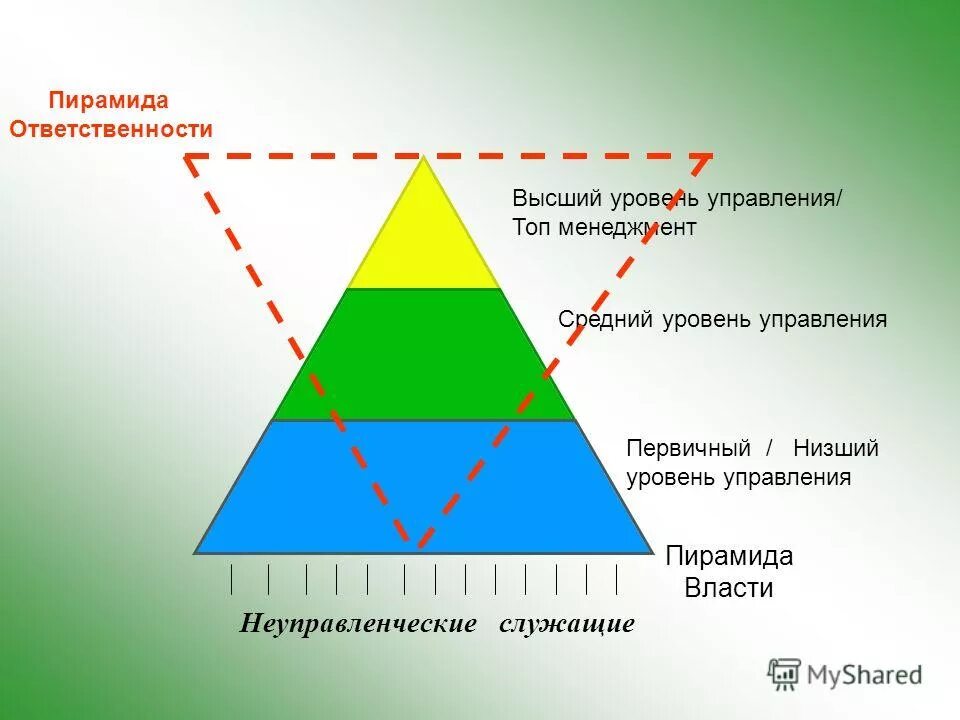 Пирамида Ответственности

Высший уровень управления/ Топ менеджмент

Средний уровень управления

Первичный / Низший уровень управления

Пирамида Власти

Неуправленческие служащие

MyShared